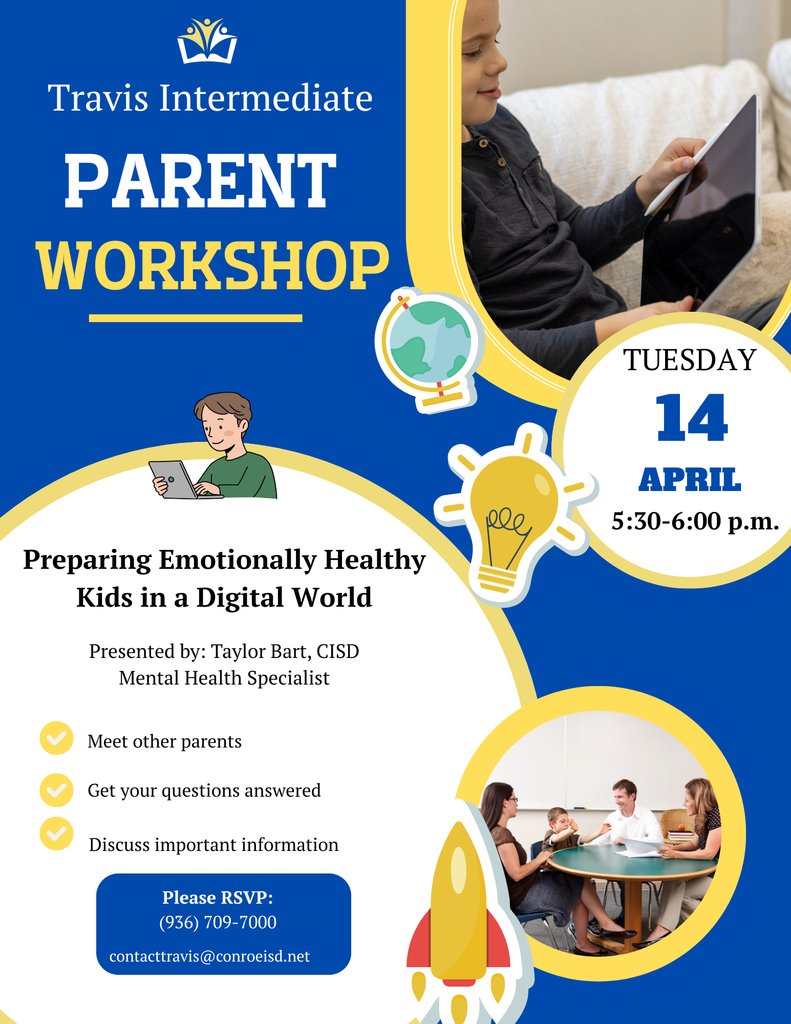 Travis Intermediate

PARENT

WORKSHOP

TUESDAY

14

APRIL

5:30-6:00 p.m.

Preparing Emotionally Healthy Kids in a Digital World

Presented by: Taylor Bart, CISD Mental Health Specialist

Meet other parents

Get your questions answered

Discuss important information

Please RSVP:
(936) 709-7000

contacttravis@conroeisd.net